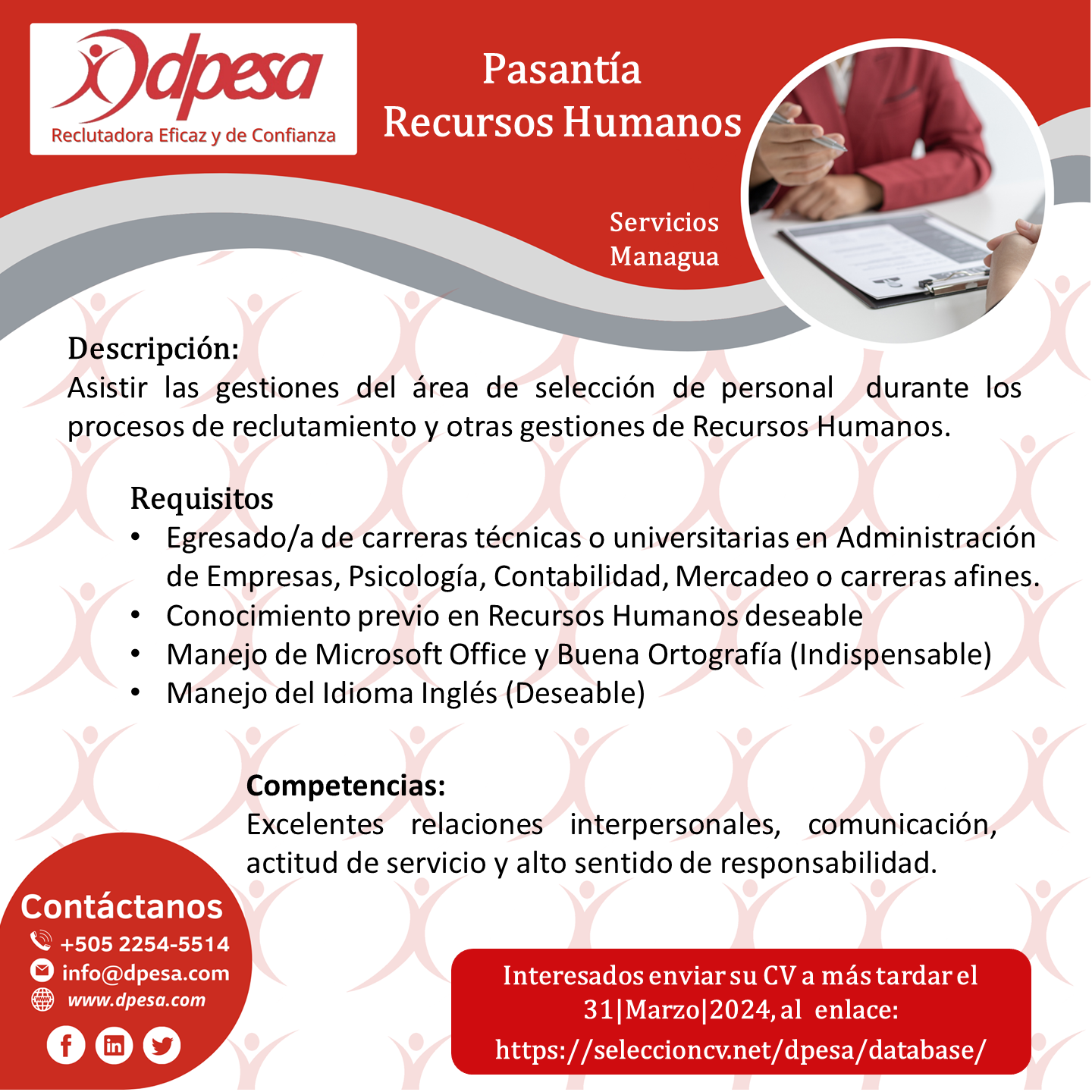 dpesa
Reclutadora Eficaz y de Confianza

Pasantía
Recursos Humanos

Servicios
Managua

Descripción:
Asistir las gestiones del área de selección de personal durante los procesos de reclutamiento y otras gestiones de Recursos Humanos.

Requisitos
• Egresado/a de carreras técnicas o universitarias en Administración de Empresas, Psicología, Contabilidad, Mercadeo o carreras afines.
• Conocimiento previo en Recursos Humanos deseable
• Manejo de Microsoft Office y Buena Ortografía (Indispensable)
• Manejo del Idioma Inglés (Deseable)

Competencias:
Excelentes relaciones interpersonales, comunicación, actitud de servicio y alto sentido de responsabilidad.

Contáctanos
+505 2254-5514
info@dpesa.com
www.dpesa.com

Interesados enviar su CV a más tardar el 31|Marzo|2024, al enlace:
https://seleccioncv.net/dpesa/database/